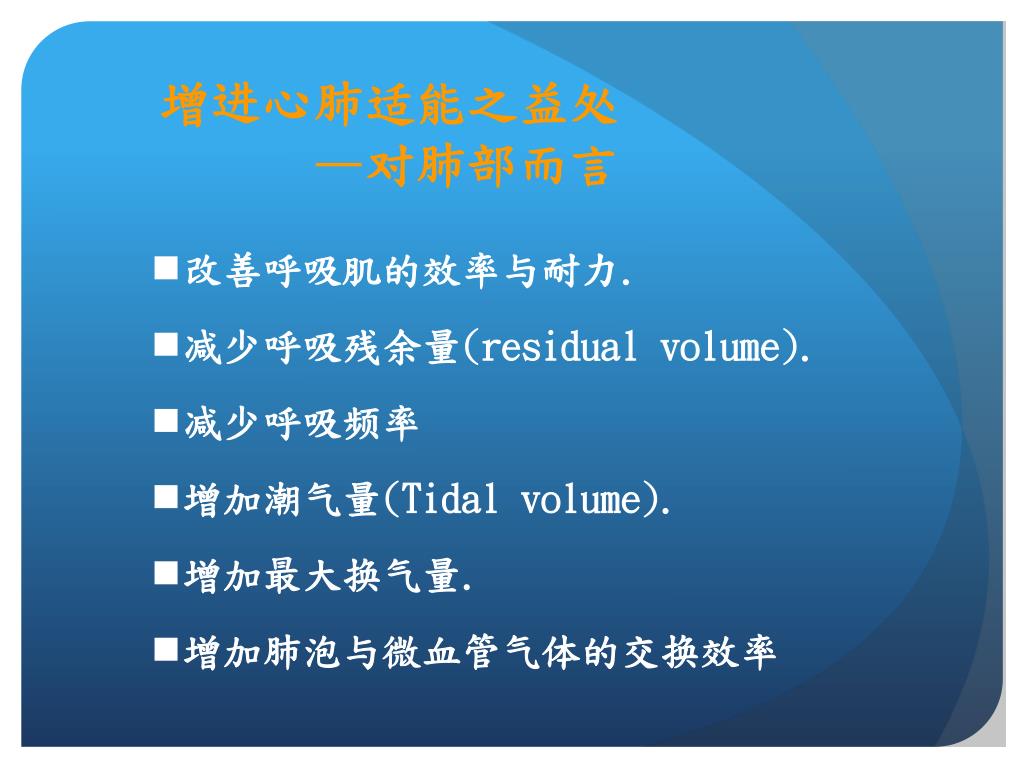 增进心肺适能之益处
—对肺部而言

■改善呼吸肌的效率与耐力.

■减少呼吸残余量(residual volume).

■减少呼吸频率

■增加潮气量(Tidal volume).

■增加最大换气量.

■增加肺泡与微血管气体的交换效率